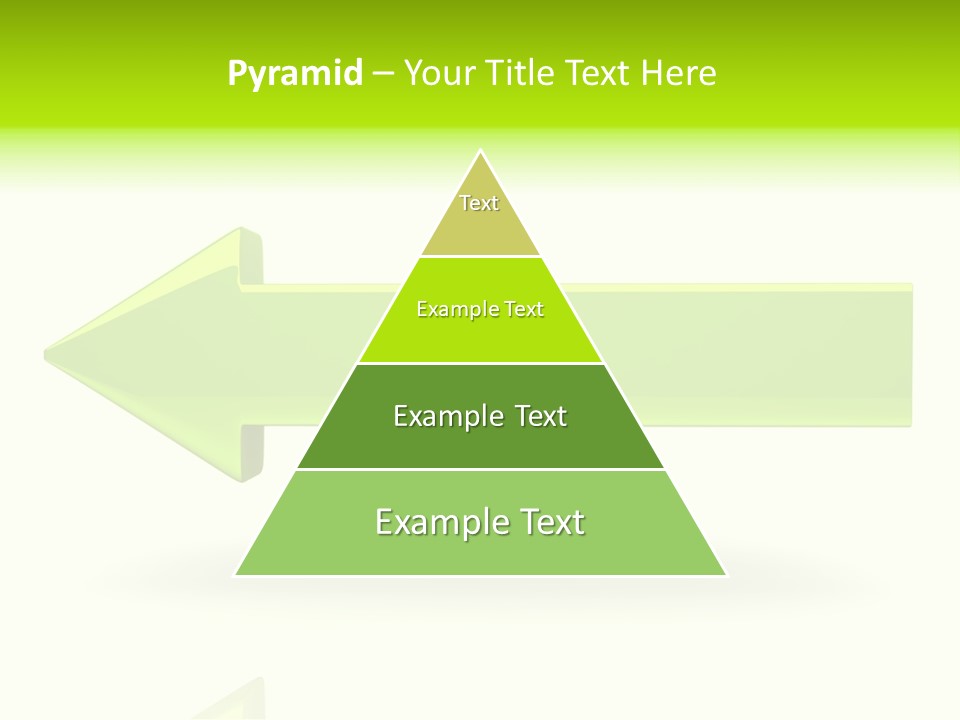 Pyramid – Your Title Text Here

Text

Example Text

Example Text

Example Text